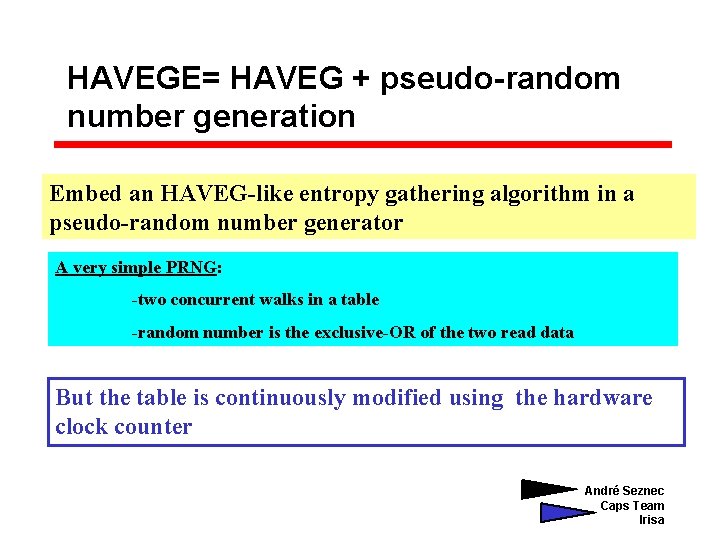 HAVEGE= HAVEG + pseudo-random number generation

Embed an HAVEG-like entropy gathering algorithm in a pseudo-random number generator

A very simple PRNG:

-two concurrent walks in a table

-random number is the exclusive-OR of the two read data

But the table is continuously modified using the hardware clock counter

André Seznec
Caps Team
Irisa